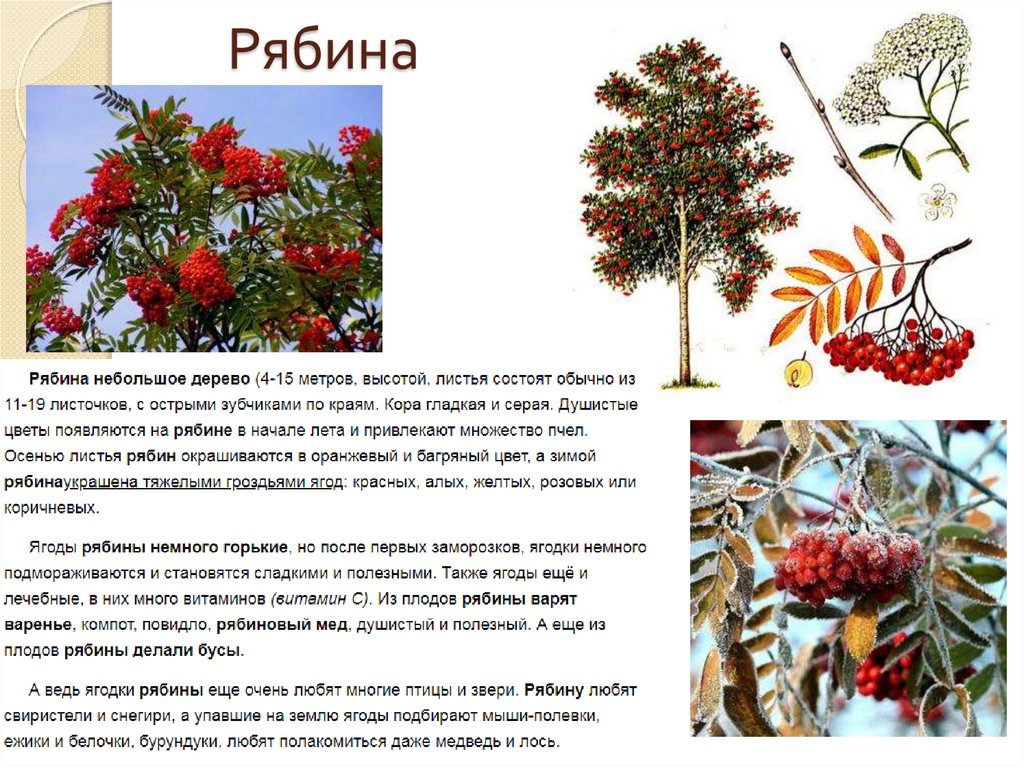 Рябина

Рябина небольшое дерево (4-15 метров, высотой, листья состоят обычно из 11-19 листочков, с острыми зубчиками по краям. Кора гладкая и серая. Душистые цветы появляются на рябине в начале лета и привлекают множество пчел. Осенью листья рябин окрашиваются в оранжевый и багряный цвет, а зимой рябинаукрашена тяжелыми гроздьями ягод: красных, алых, желтых, розовых или коричневых.

Ягоды рябины немного горькие, но после первых заморозков, ягодки немного подмораживаются и становятся сладкими и полезными. Также ягоды ещё и лечебные, в них много витаминов (витамин С). Из плодов рябины варят варенье, компот, повидло, рябиновый мед, душистый и полезный. А еще из плодов рябины делали бусы.

А ведь ягодки рябины еще очень любят многие птицы и звери. Рябину любят свиристели и снегири, а упавшие на землю ягоды подбирают мыши-полевки, ежики и белочки, бурундуки, любят полакомиться даже медведь и лось.